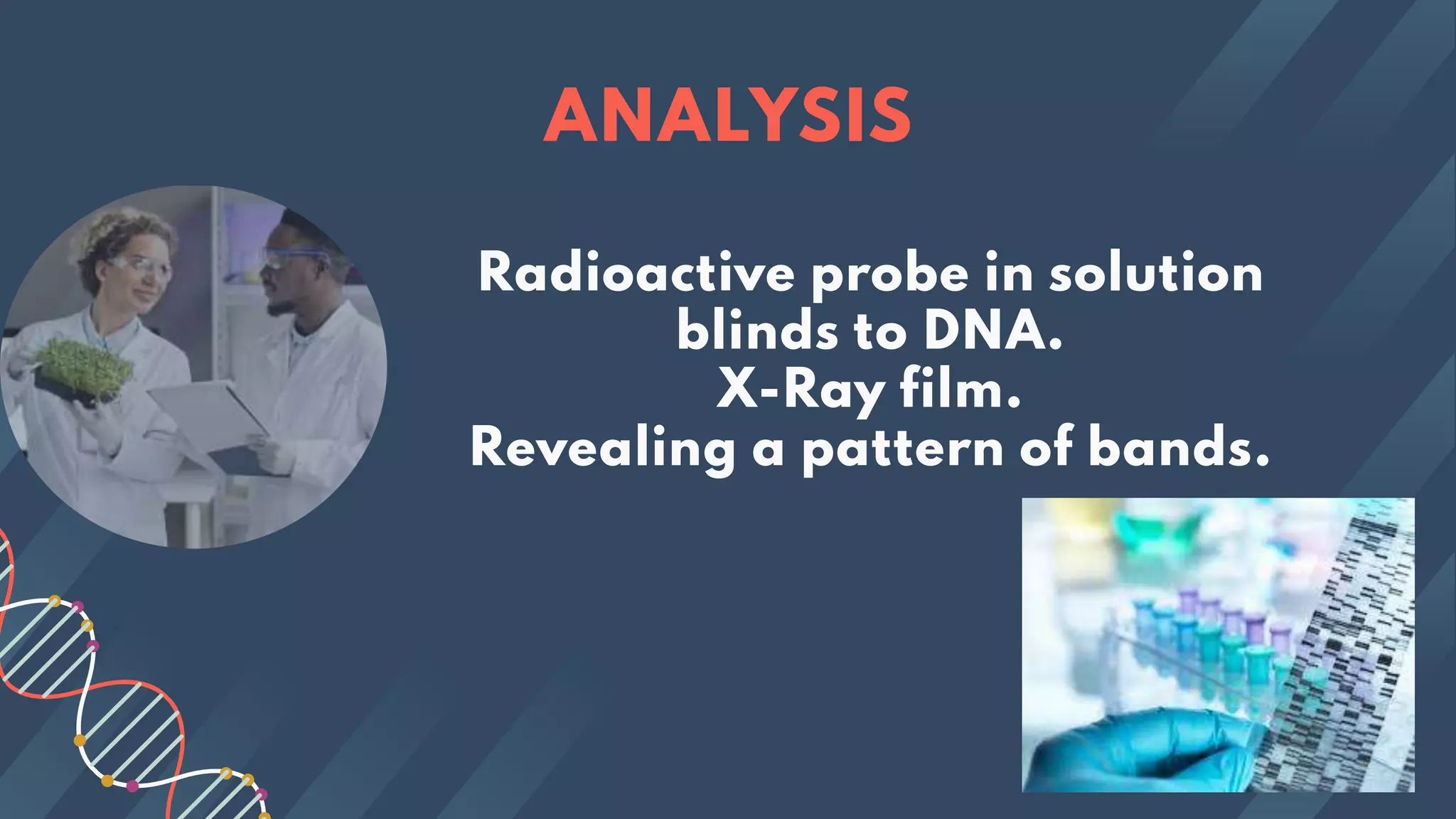 ANALYSIS

Radioactive probe in solution blinds to DNA.
X-Ray film.
Revealing a pattern of bands.